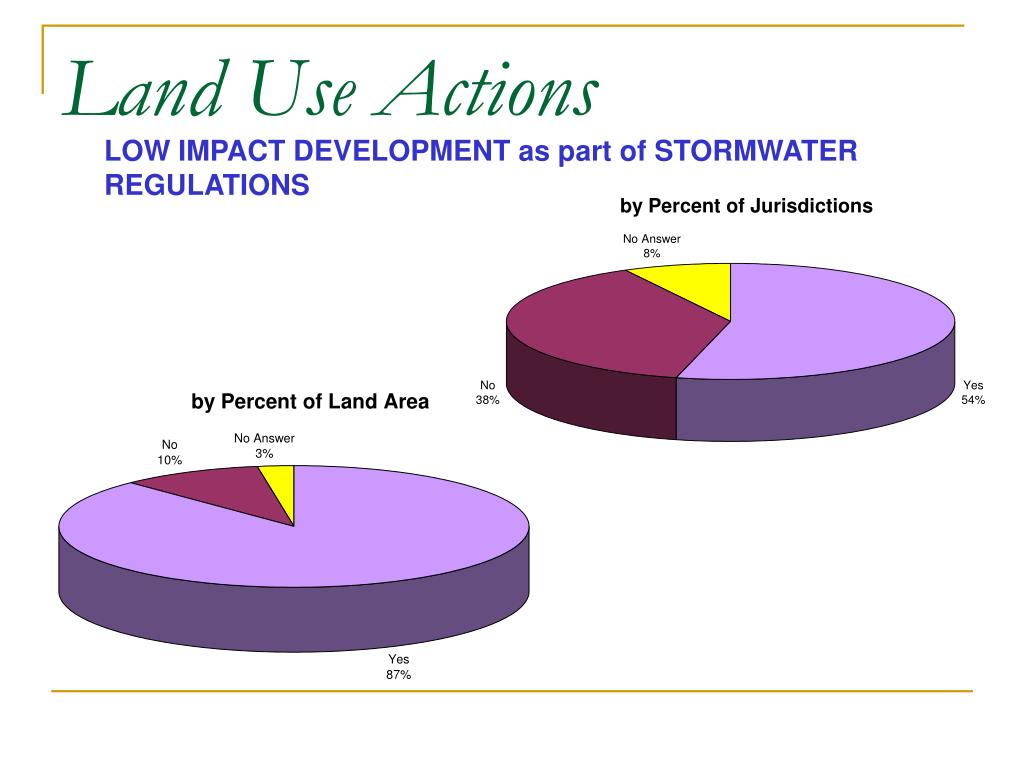 Land Use Actions

LOW IMPACT DEVELOPMENT as part of STORMWATER REGULATIONS

by Percent of Jurisdictions

No Answer
8%

No
38%

Yes
54%

by Percent of Land Area

No
10%

No Answer
3%

Yes
87%